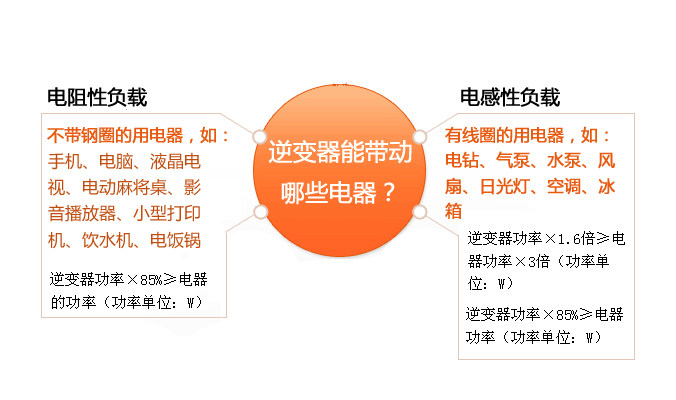 电阻性负载

不带钢圈的用电器，如：手机、电脑、液晶电视、电动麻将桌、影音播放器、小型打印机、饮水机、电饭锅

逆变器功率×85%≥电器的功率（功率单位：W）

逆变器能带动哪些电器？

电感性负载

有线圈的用电器，如：电钻、气泵、水泵、风扇、日光灯、空调、冰箱

逆变器功率×1.6倍≥电器功率×3倍（功率单位：W）

逆变器功率×85%≥电器功率（功率单位：W）